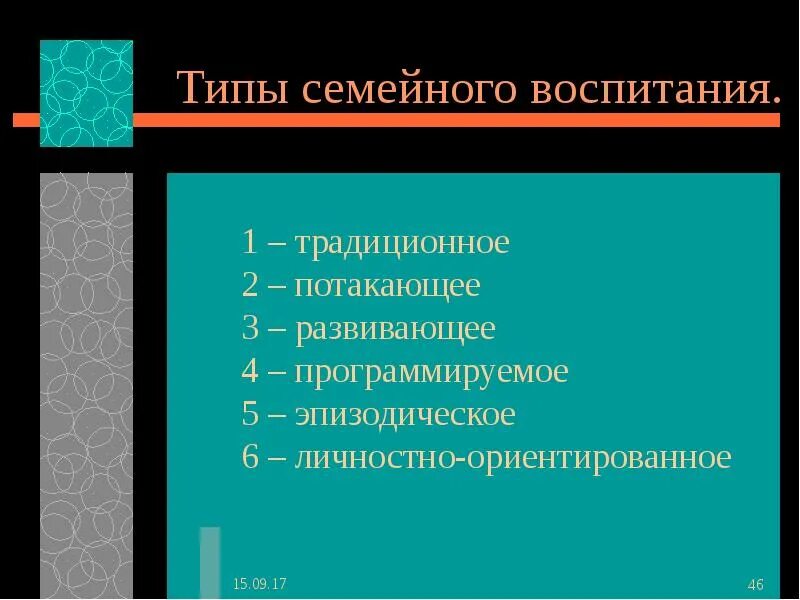 Типы семейного воспитания.

1 – традиционное
2 – потакающее
3 – развивающее
4 – программируемое
5 – эпизодическое
6 – личностно-ориентированное

15.09.17

46